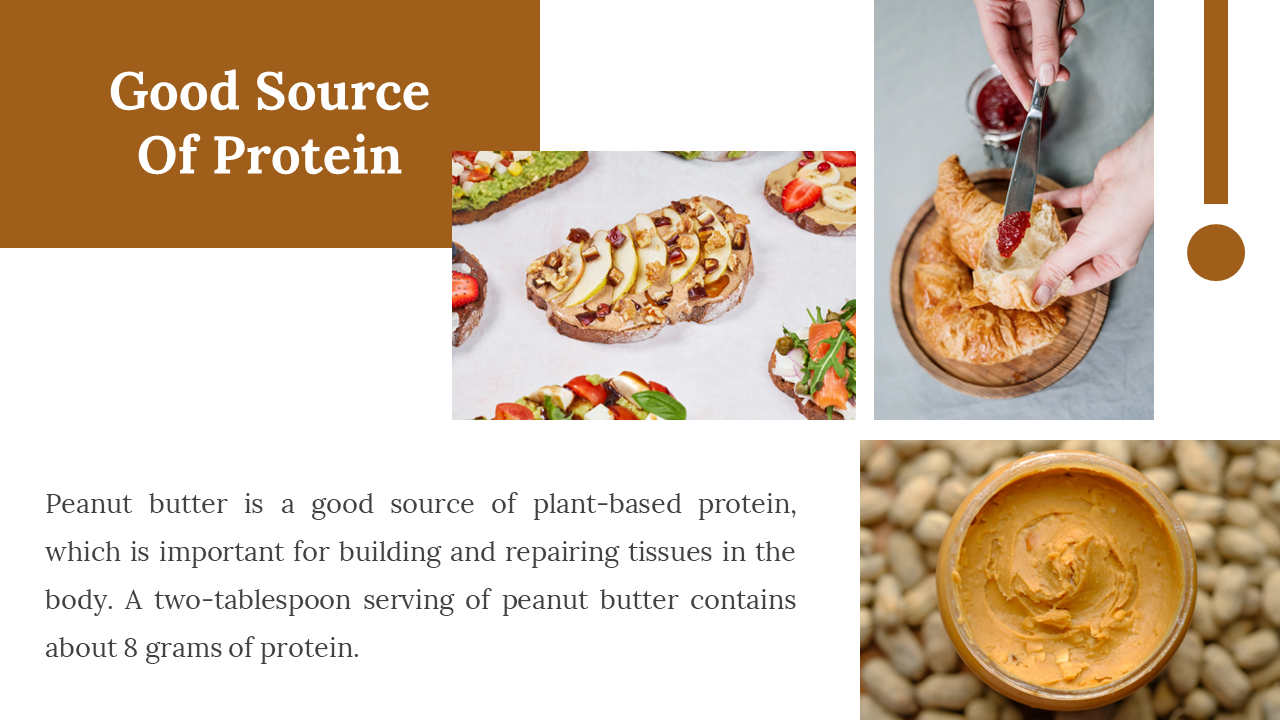 Good Source Of Protein

Peanut butter is a good source of plant-based protein, which is important for building and repairing tissues in the body. A two-tablespoon serving of peanut butter contains about 8 grams of protein.